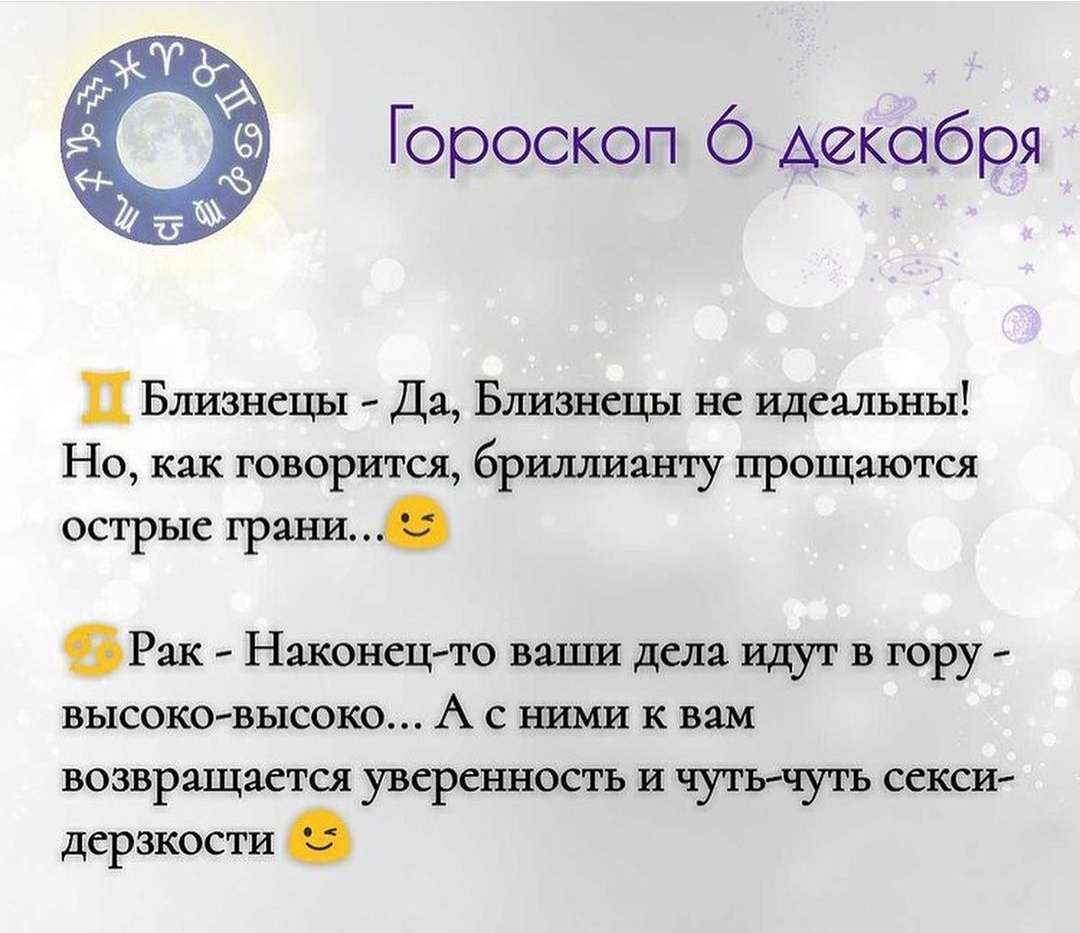 Гороскоп 6 декабря

♊ Близнецы - Да, Близнецы не идеальны! Но, как говорится, бриллианту прощаются острые грани...😉

♋ Рак - Наконец-то ваши дела идут в гору - высоко-высоко... А с ними к вам возвращается уверенность и чуть-чуть секси-дерзкости 😉